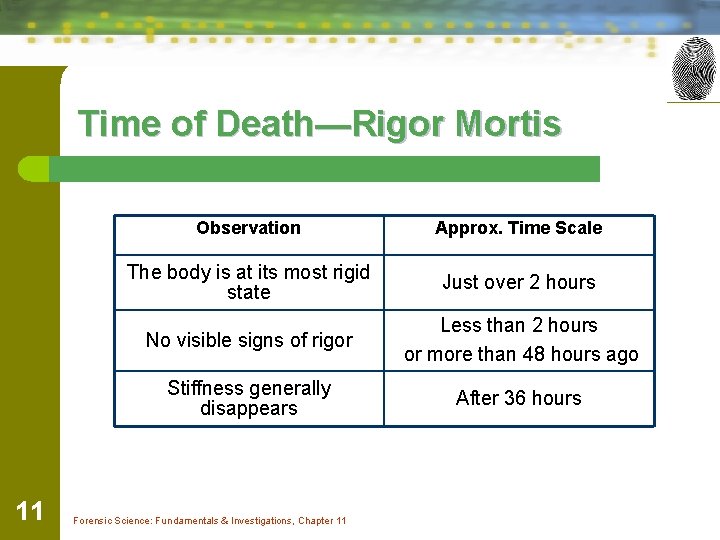 Time of Death—Rigor Mortis

| Observation | Approx. Time Scale |
|---|---|
| The body is at its most rigid state | Just over 2 hours |
| No visible signs of rigor | Less than 2 hours or more than 48 hours ago |
| Stiffness generally disappears | After 36 hours |

11

Forensic Science: Fundamentals & Investigations, Chapter 11